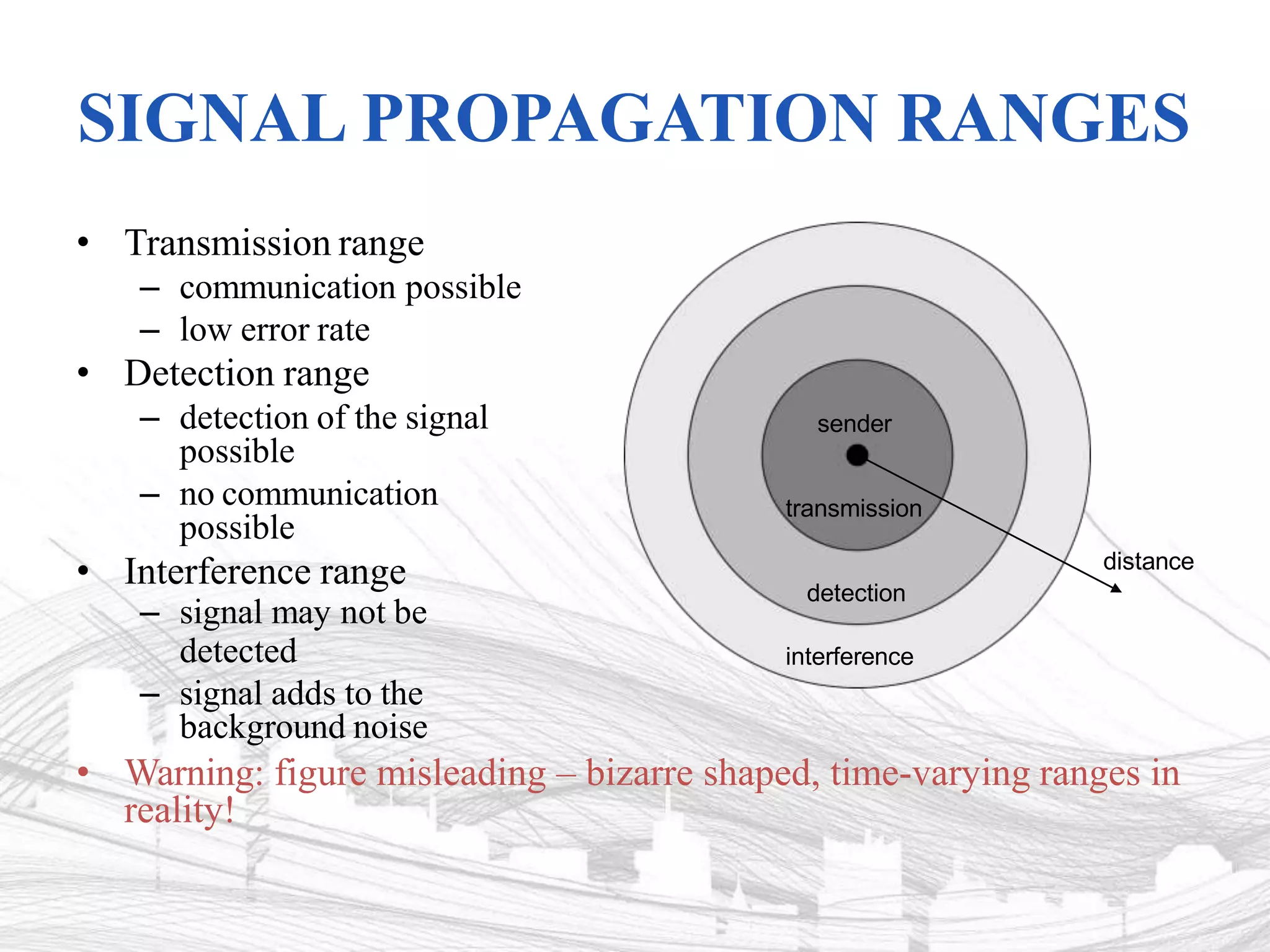 SIGNAL PROPAGATION RANGES

• Transmission range
– communication possible
– low error rate
• Detection range
– detection of the signal possible
– no communication possible
• Interference range
– signal may not be detected
– signal adds to the background noise
• Warning: figure misleading – bizarre shaped, time-varying ranges in reality!

sender
transmission
detection
interference
distance